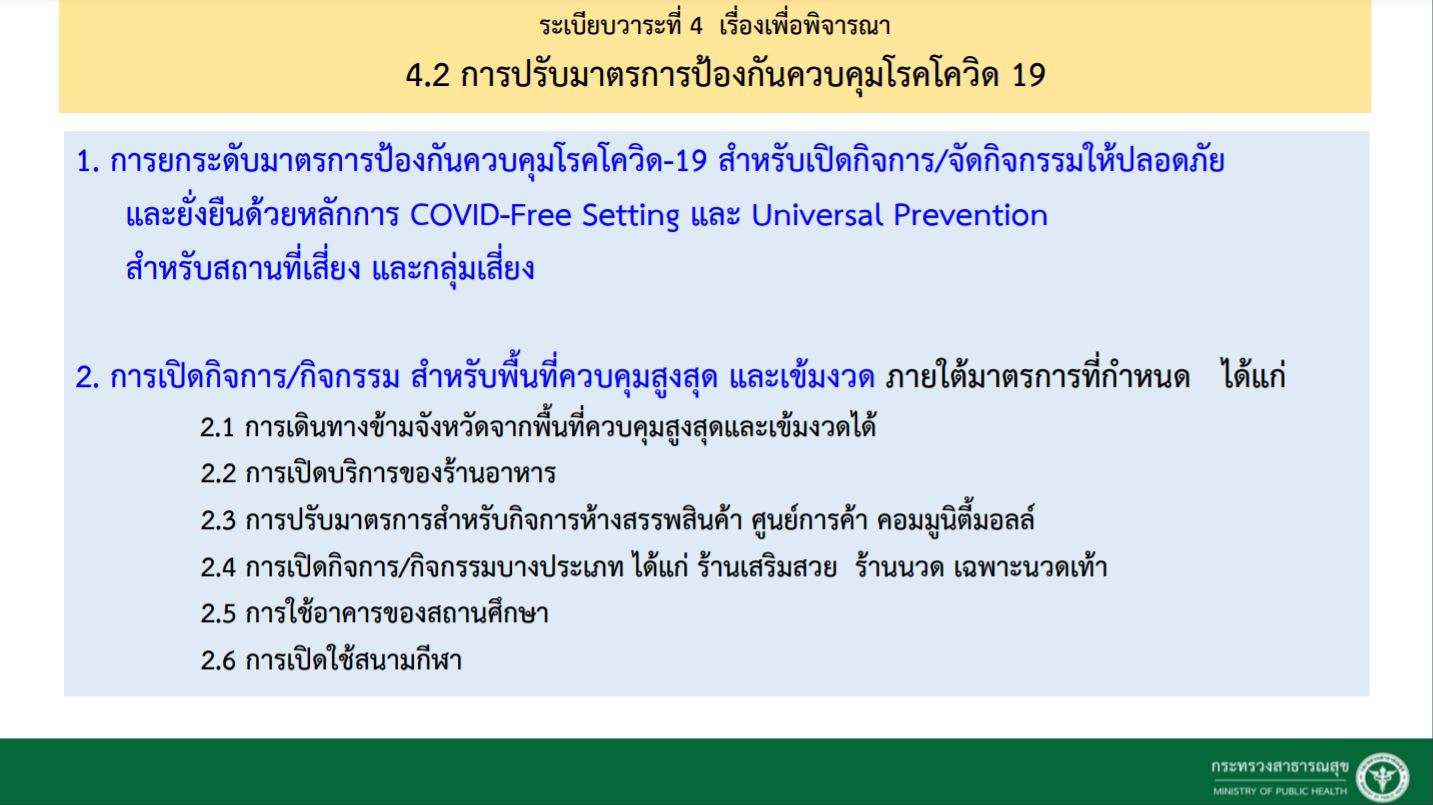 ระเบียบวาระที่ 4 เรื่องเพื่อพิจารณา

4.2 การปรับมาตรการป้องกันควบคุมโรคโควิด 19

1. การยกระดับมาตรการป้องกันควบคุมโรคโควิด-19 สำหรับเปิดกิจการ/จัดกิจกรรมให้ปลอดภัย และยั่งยืนด้วยหลักการ COVID-Free Setting และ Universal Prevention สำหรับสถานที่เสี่ยง และกลุ่มเสี่ยง

2. การเปิดกิจการ/กิจกรรม สำหรับพื้นที่ควบคุมสูงสุด และเข้มงวด ภายใต้มาตรการที่กำหนด ได้แก่

2.1 การเดินทางข้ามจังหวัดจากพื้นที่ควบคุมสูงสุดและเข้มงวดได้

2.2 การเปิดบริการของร้านอาหาร

2.3 การปรับมาตรการสำหรับกิจการห้างสรรพสินค้า ศูนย์การค้า คอมมูนิตี้มอลล์

2.4 การเปิดกิจการ/กิจกรรมบางประเภท ได้แก่ ร้านเสริมสวย ร้านนวด เฉพาะนวดเท้า

2.5 การใช้อาคารของสถานศึกษา

2.6 การเปิดใช้สนามกีฬา

กระทรวงสาธารณสุข
MINISTRY OF PUBLIC HEALTH